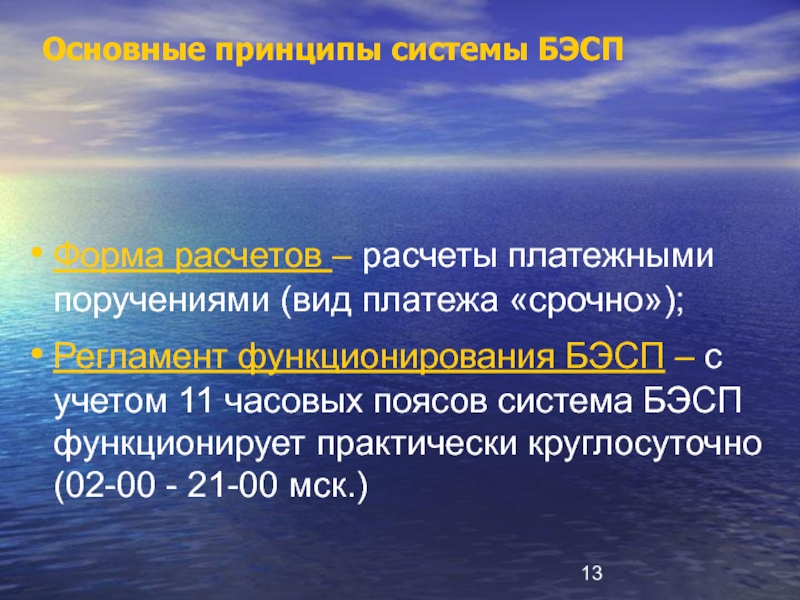 Основные принципы системы БЭСП

• Форма расчетов – расчеты платежными поручениями (вид платежа «срочно»);

• Регламент функционирования БЭСП – с учетом 11 часовых поясов система БЭСП функционирует практически круглосуточно (02-00 - 21-00 мск.)

13